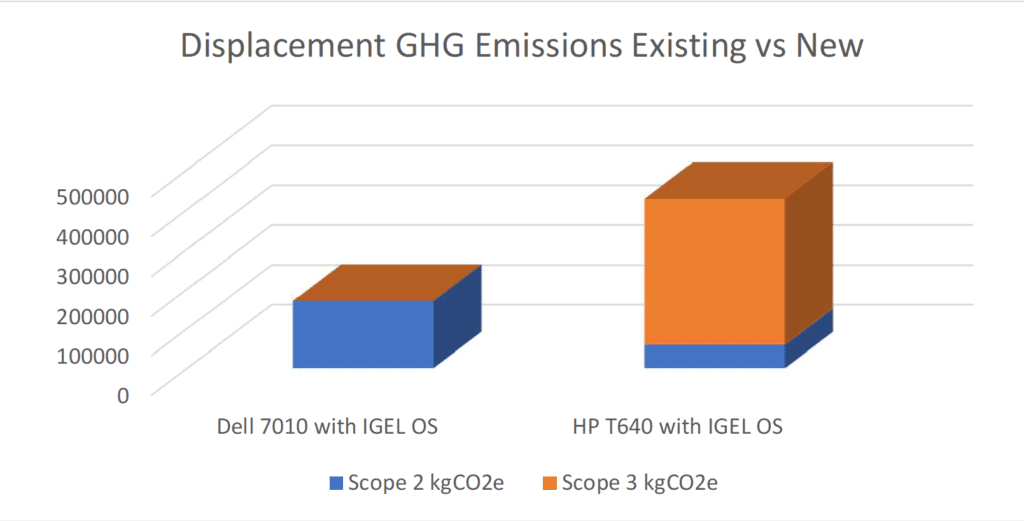 Displacement GHG Emissions Existing vs New

500000
400000
300000
200000
100000
0

Dell 7010 with IGEL OS
HP T640 with IGEL OS

Scope 2 kgCO2e
Scope 3 kgCO2e